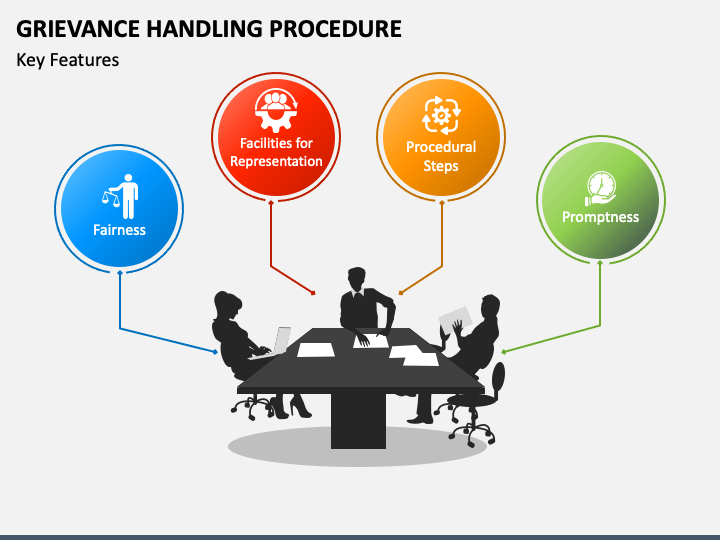 GRIEVANCE HANDLING PROCEDURE

Key Features

Fairness

Facilities for Representation

Procedural Steps

Promptness